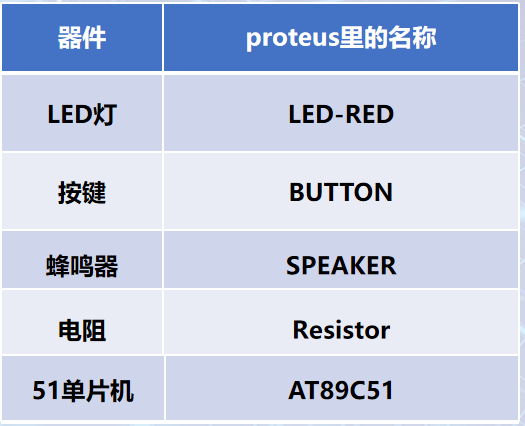 | 器件 | proteus里的名称 |
|---|---|
| LED灯 | LED-RED |
| 按键 | BUTTON |
| 蜂鸣器 | SPEAKER |
| 电阻 | Resistor |
| 51单片机 | AT89C51 |